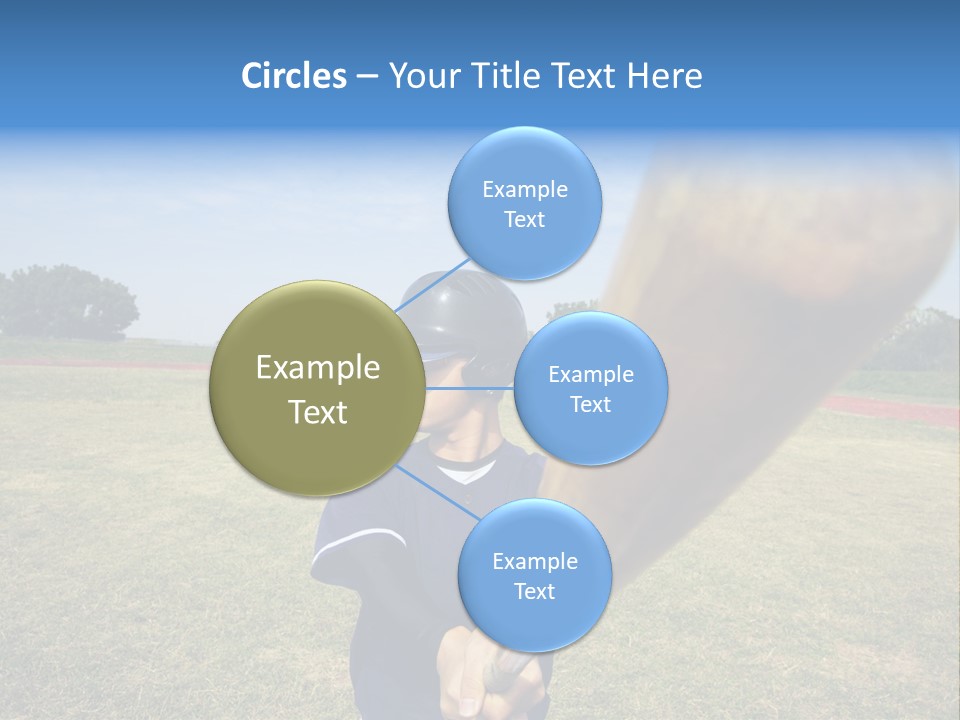 Circles – Your Title Text Here

Example Text

Example Text

Example Text

Example Text